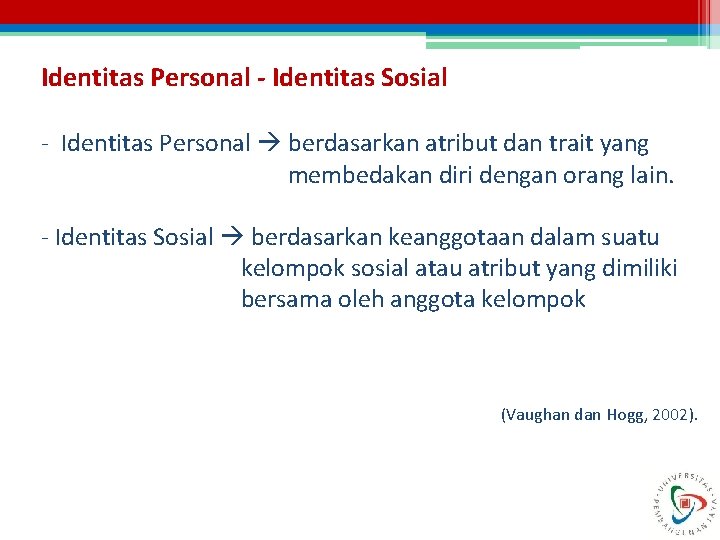 Identitas Personal - Identitas Sosial

- Identitas Personal → berdasarkan atribut dan trait yang membedakan diri dengan orang lain.

- Identitas Sosial → berdasarkan keanggotaan dalam suatu kelompok sosial atau atribut yang dimiliki bersama oleh anggota kelompok

(Vaughan dan Hogg, 2002).

UNIVERSITAS PEMBANGUNAN JAYA